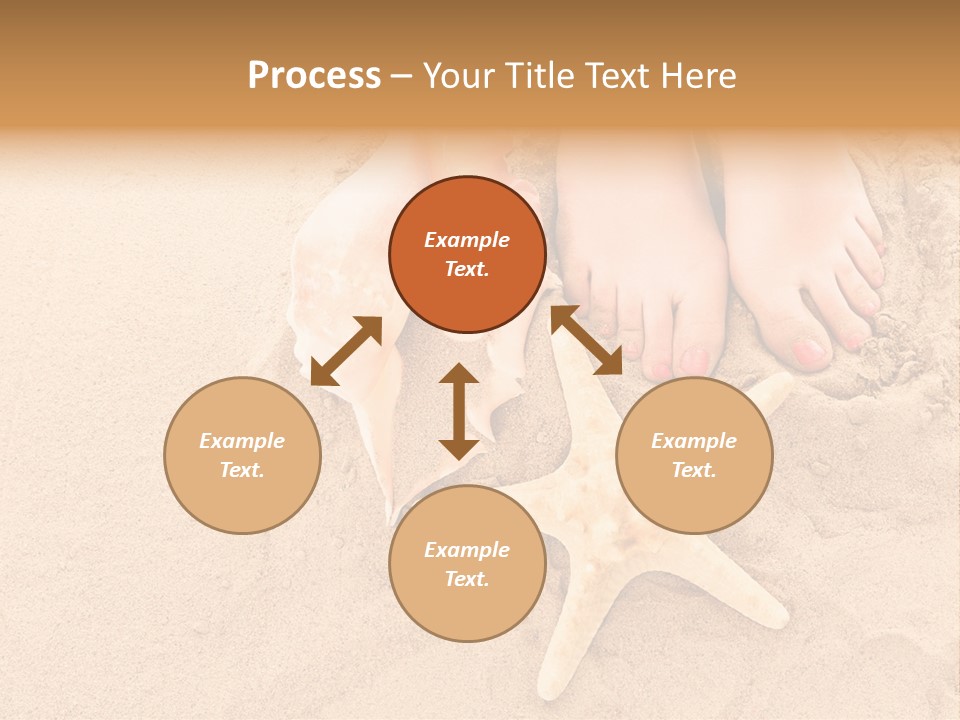 Process – Your Title Text Here

Example Text.

Example Text.

Example Text.

Example Text.